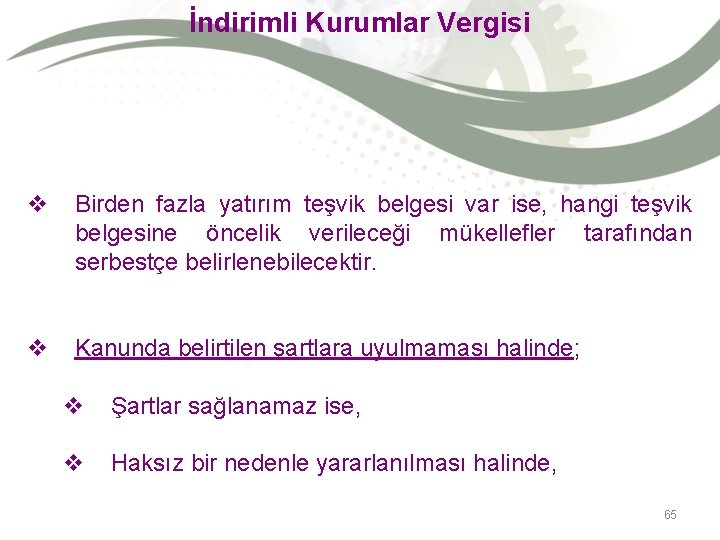 İndirimli Kurumlar Vergisi

❖ Birden fazla yatırım teşvik belgesi var ise, hangi teşvik belgesine öncelik verileceği mükellefler tarafından serbestçe belirlenebilecektir.

❖ Kanunda belirtilen şartlara uyulmaması halinde;

❖ Şartlar sağlanamaz ise,

❖ Haksız bir nedenle yararlanılması halinde,

65